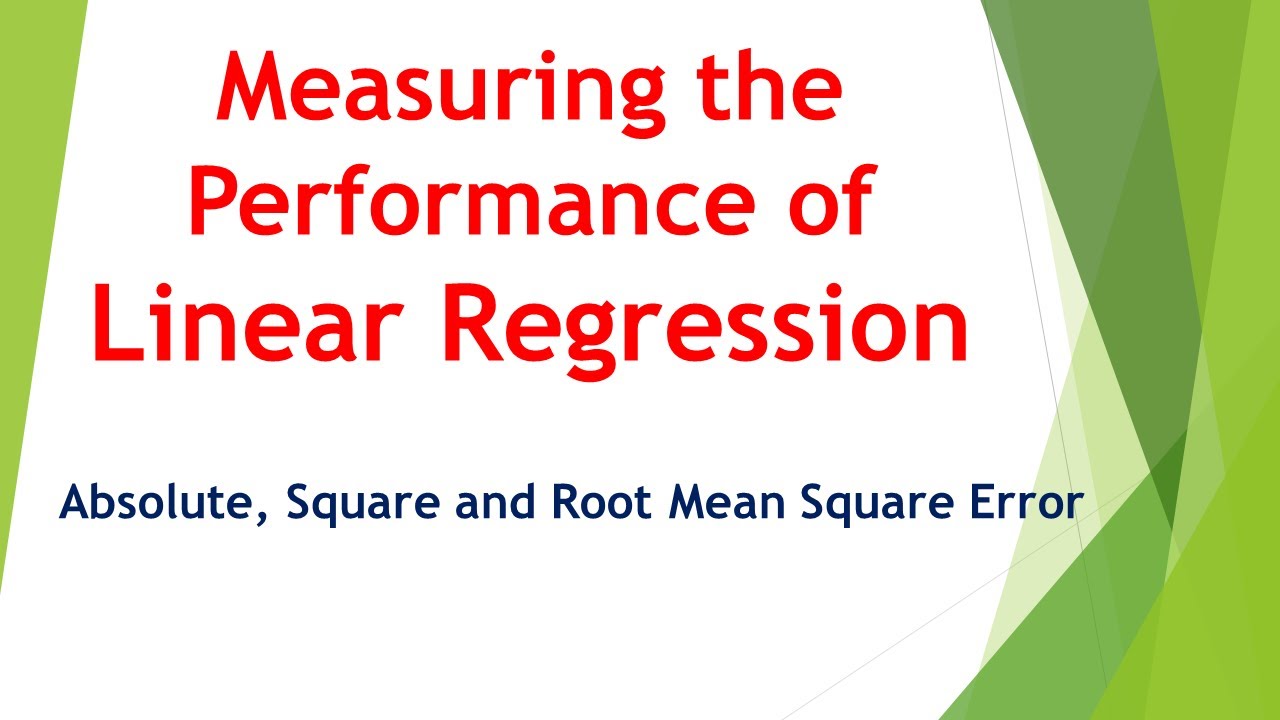 Measuring the Performance of Linear Regression

Absolute, Square and Root Mean Square Error